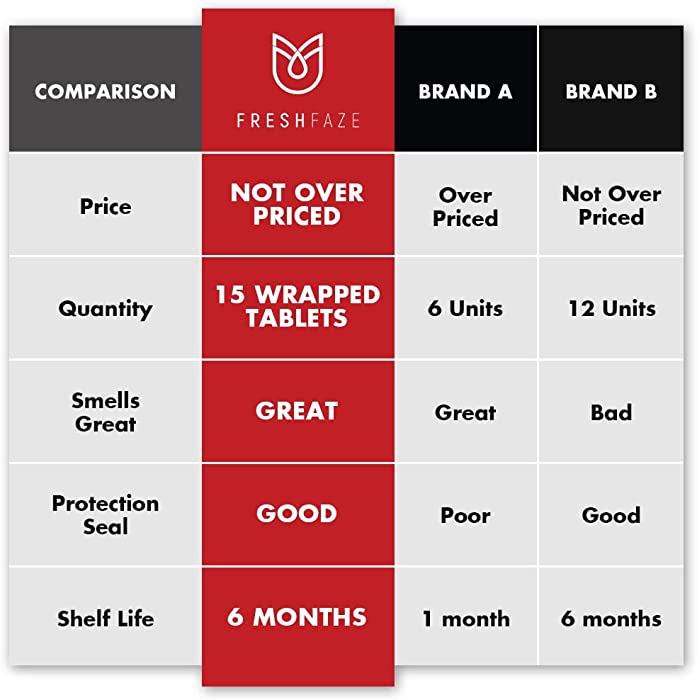 | COMPARISON | FRESHFAZE | BRAND A | BRAND B |
|---|---|---|---|
| Price | NOT OVER PRICED | Over Priced | Not Over Priced |
| Quantity | 15 WRAPPED TABLETS | 6 Units | 12 Units |
| Smells Great | GREAT | Great | Bad |
| Protection Seal | GOOD | Poor | Good |
| Shelf Life | 6 MONTHS | 1 month | 6 months |